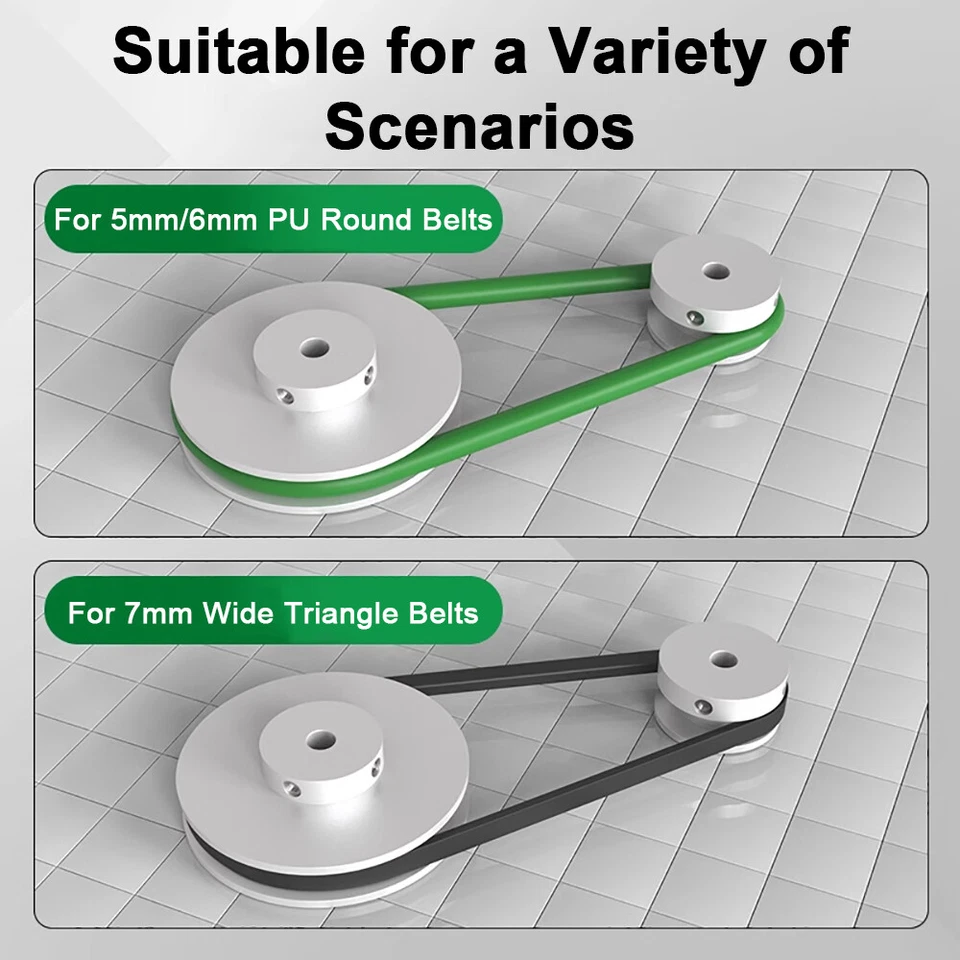 Suitable for a Variety of Scenarios

For 5mm/6mm PU Round Belts

For 7mm Wide Triangle Belts